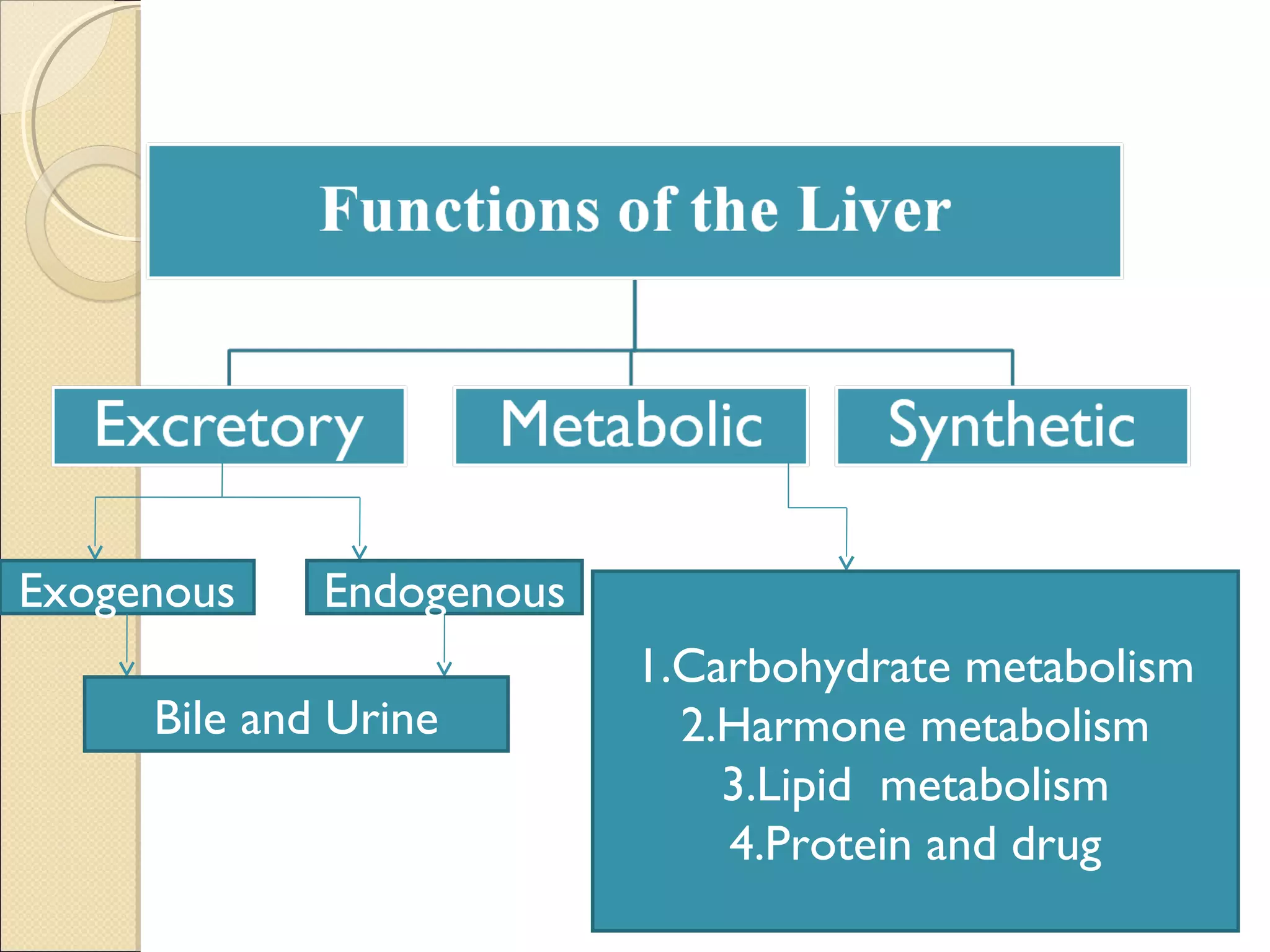 Functions of the Liver

Excretory

Metabolic

Synthetic

Exogenous

Endogenous

Bile and Urine

1.Carbohydrate metabolism
2.Harmone metabolism
3.Lipid metabolism
4.Protein and drug